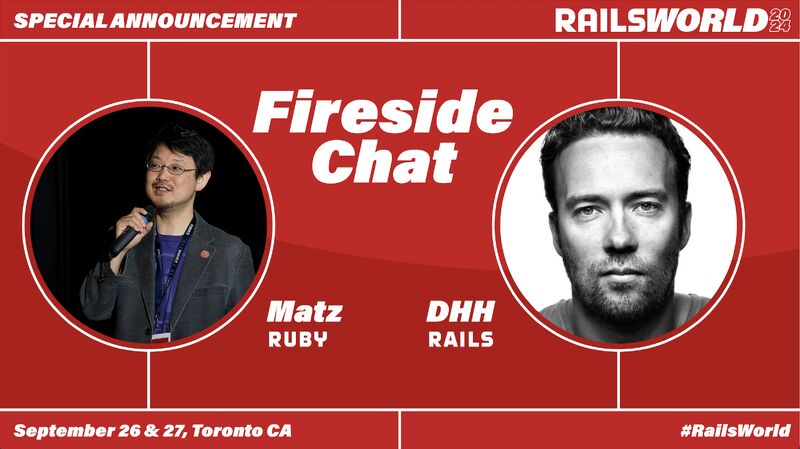 SPECIAL ANNOUNCEMENT

RAILSWORLD 2024

Fireside Chat

Matz
RUBY

DHH
RAILS

September 26 & 27, Toronto CA

#RailsWorld